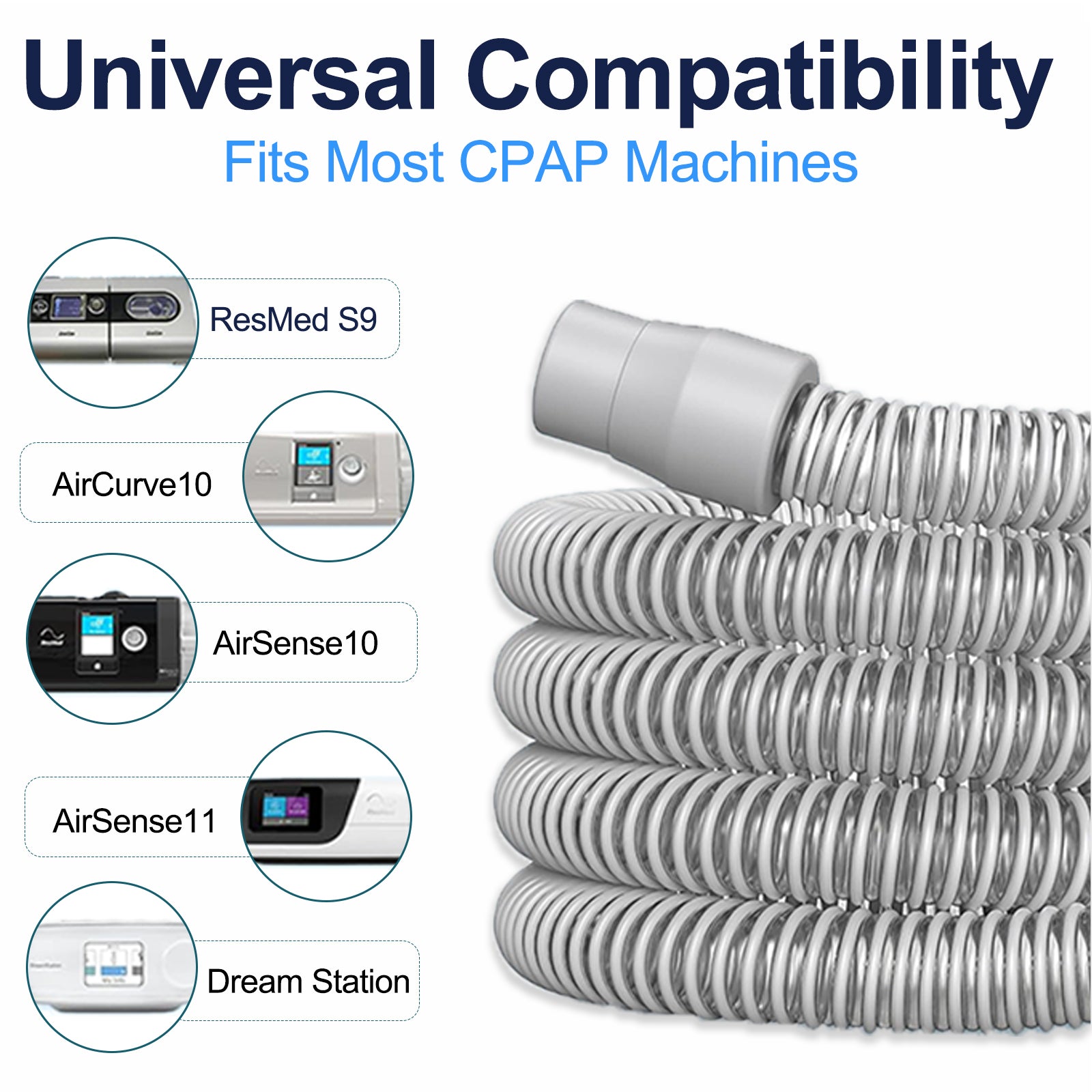 Universal Compatibility
Fits Most CPAP Machines

ResMed S9

AirCurve10

AirSense10

AirSense11

Dream Station